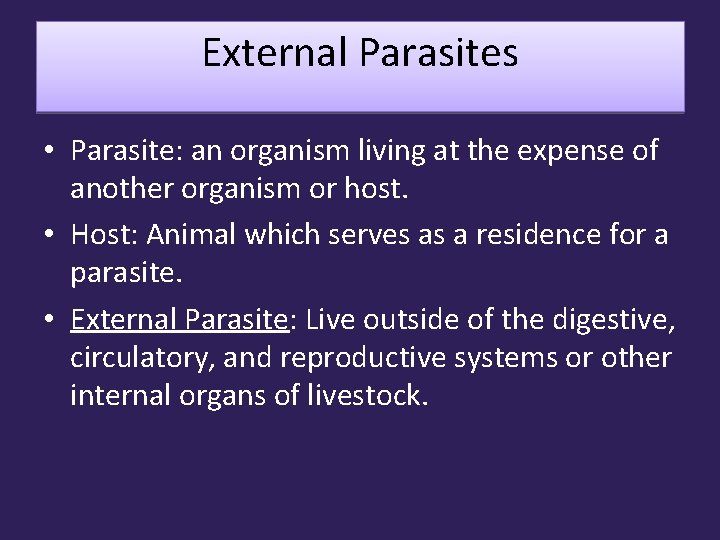 External Parasites

• Parasite: an organism living at the expense of another organism or host.
• Host: Animal which serves as a residence for a parasite.
• External Parasite: Live outside of the digestive, circulatory, and reproductive systems or other internal organs of livestock.